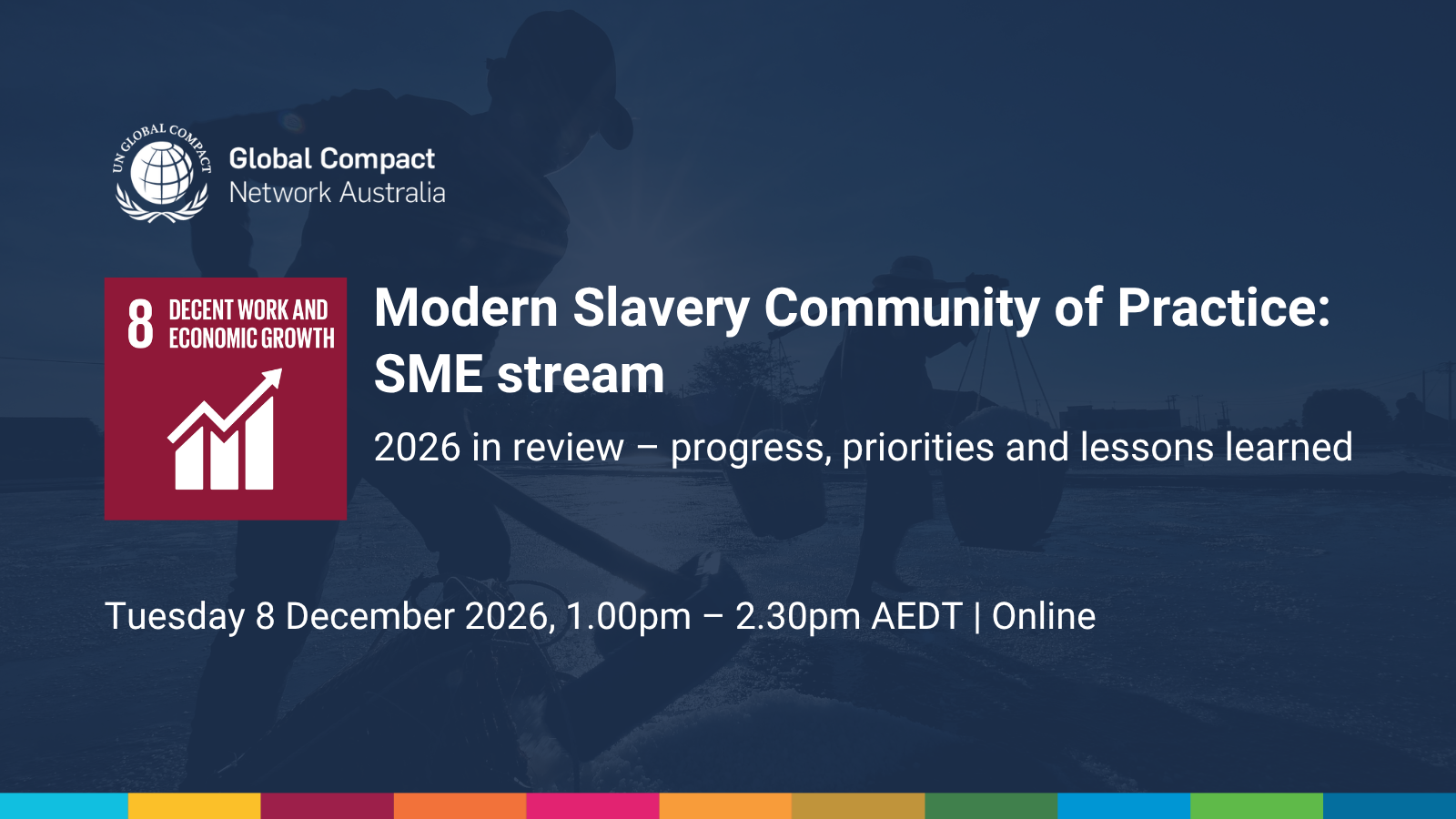 UN GLOBAL COMPACT

Global Compact
Network Australia

8 DECENT WORK AND ECONOMIC GROWTH

Modern Slavery Community of Practice: SME stream

2026 in review – progress, priorities and lessons learned

Tuesday 8 December 2026, 1.00pm – 2.30pm AEDT | Online